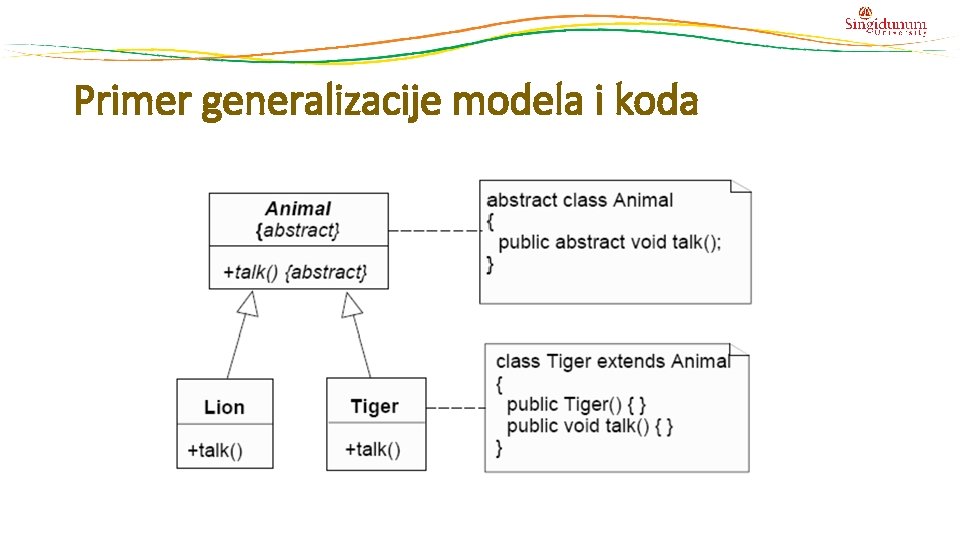 Singidunum University

Primer generalizacije modela i koda

Animal
{abstract}

+talk() {abstract}

abstract class Animal
{
public abstract void talk();
}

Lion

+talk()

Tiger

+talk()

class Tiger extends Animal
{
public Tiger() { }
public void talk() { }
}